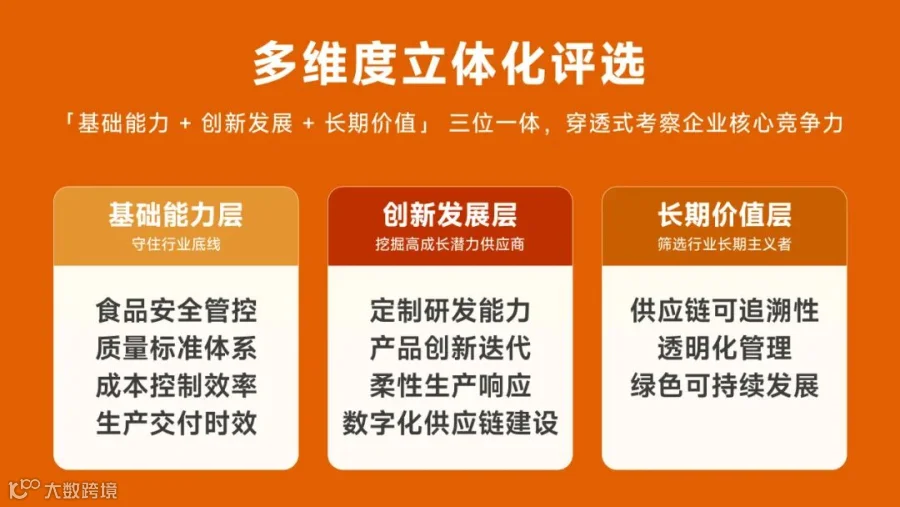 多维度立体化评选

「基础能力 + 创新发展 + 长期价值」 三位一体，穿透式考察企业核心竞争力

基础能力层
守住行业底线

食品安全管控
质量标准体系
成本控制效率
生产交付时效

创新发展层
挖掘高成长潜力供应商

定制研发能力
产品创新迭代
柔性生产响应
数字化供应链建设

长期价值层
筛选行业长期主义者

供应链可追溯性
透明化管理
绿色可持续发展

大数跨境